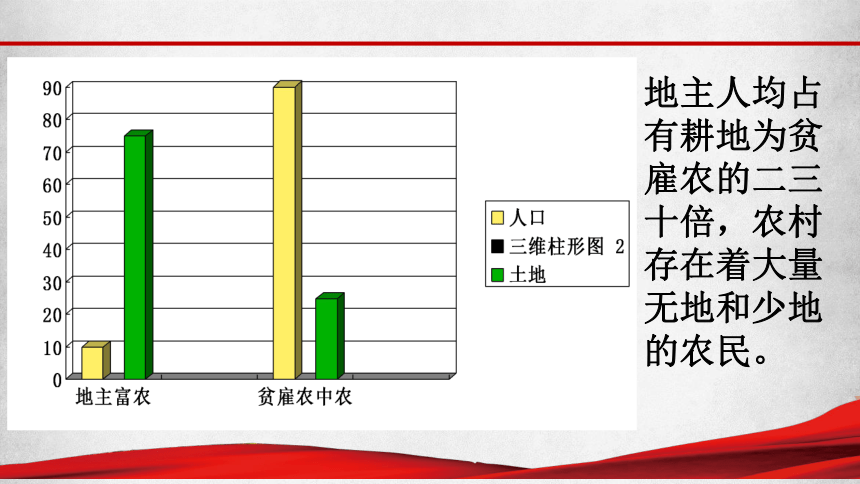 90
80
70
60
50
40
30
20
10
0

地主富农
贫雇农中农

人口
三维柱形图 2
土地

地主人均占有耕地为贫雇农的二三十倍，农村存在着大量无地和少地的农民。